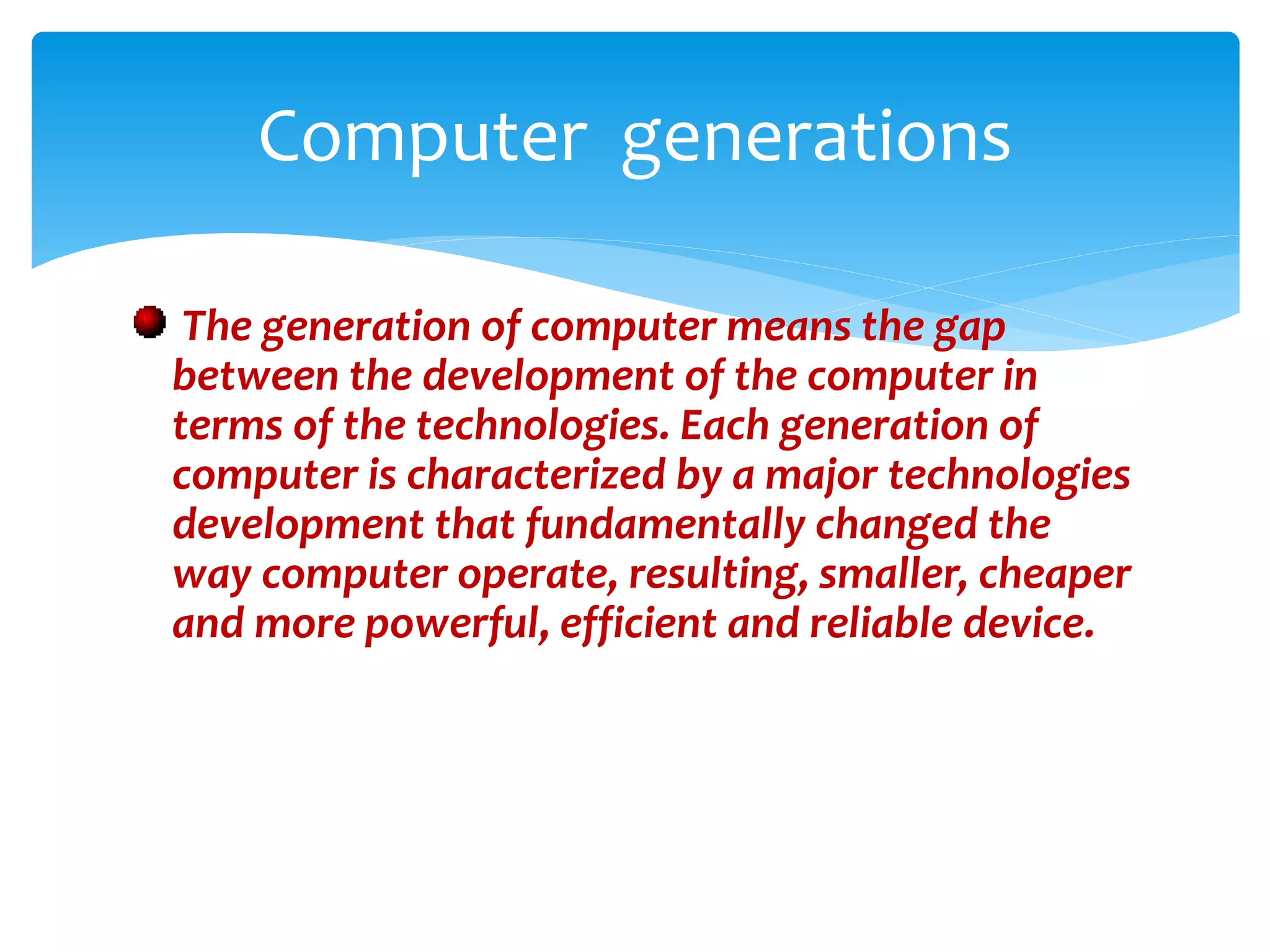 Computer generations

The generation of computer means the gap between the development of the computer in terms of the technologies. Each generation of computer is characterized by a major technologies development that fundamentally changed the way computer operate, resulting, smaller, cheaper and more powerful, efficient and reliable device.